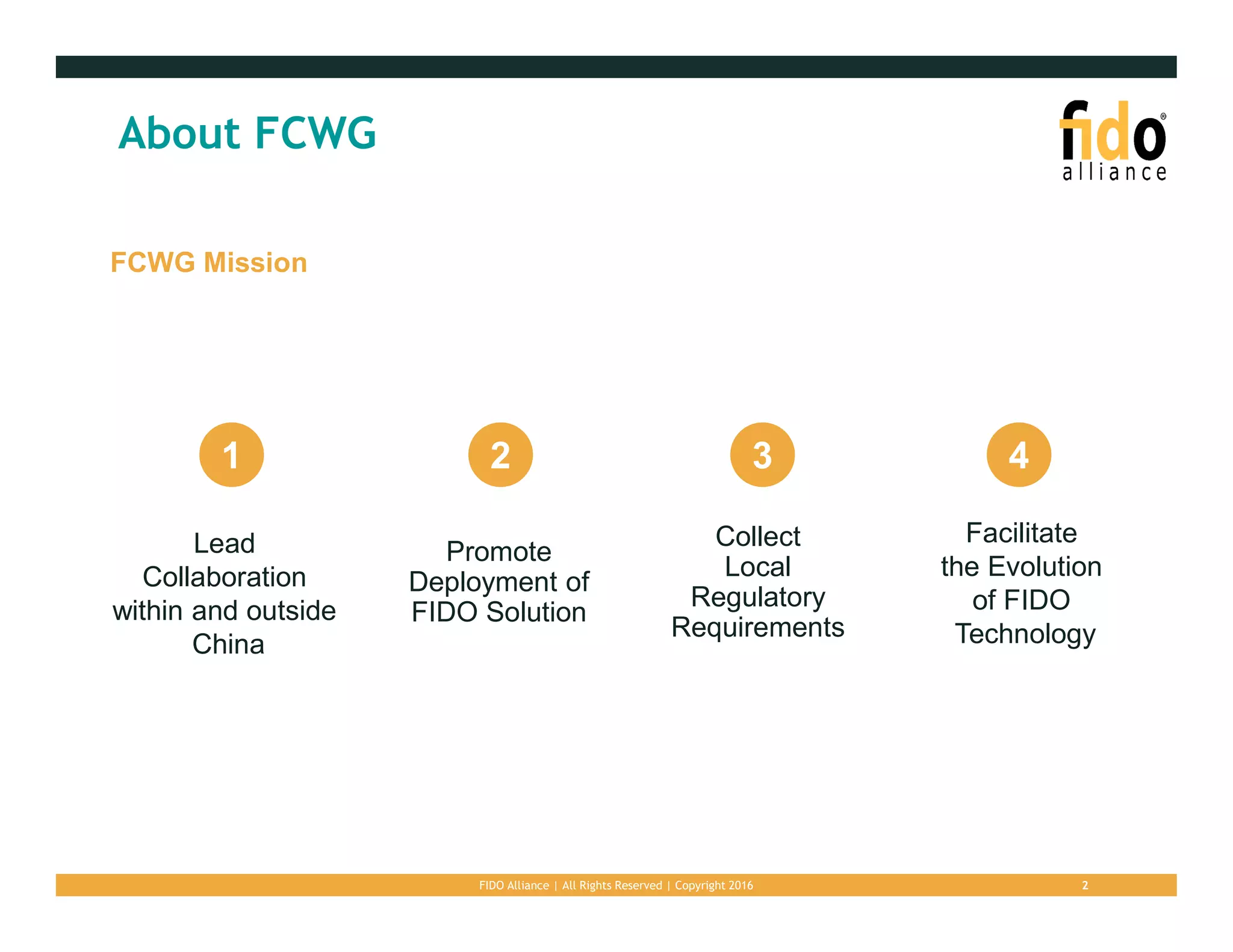 About FCWG

fido® alliance

FCWG Mission

1

Lead Collaboration within and outside China

2

Promote Deployment of FIDO Solution

3

Collect Local Regulatory Requirements

4

Facilitate the Evolution of FIDO Technology

FIDO Alliance | All Rights Reserved | Copyright 2016

2